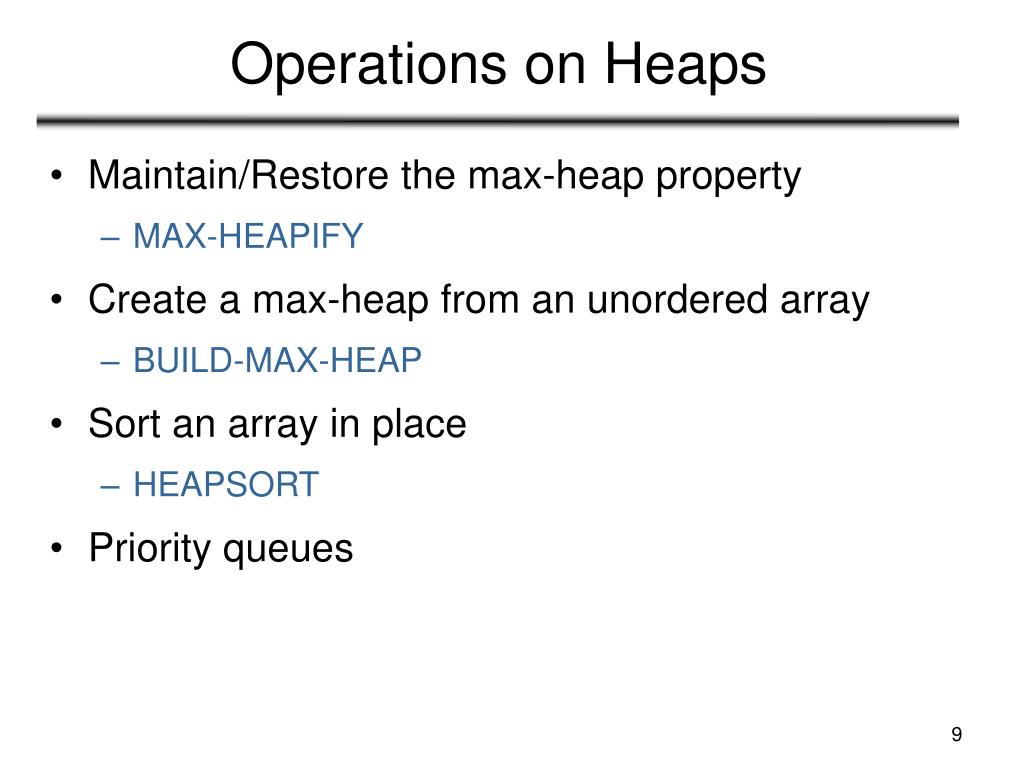 Operations on Heaps

• Maintain/Restore the max-heap property
  – MAX-HEAPIFY
• Create a max-heap from an unordered array
  – BUILD-MAX-HEAP
• Sort an array in place
  – HEAPSORT
• Priority queues

9